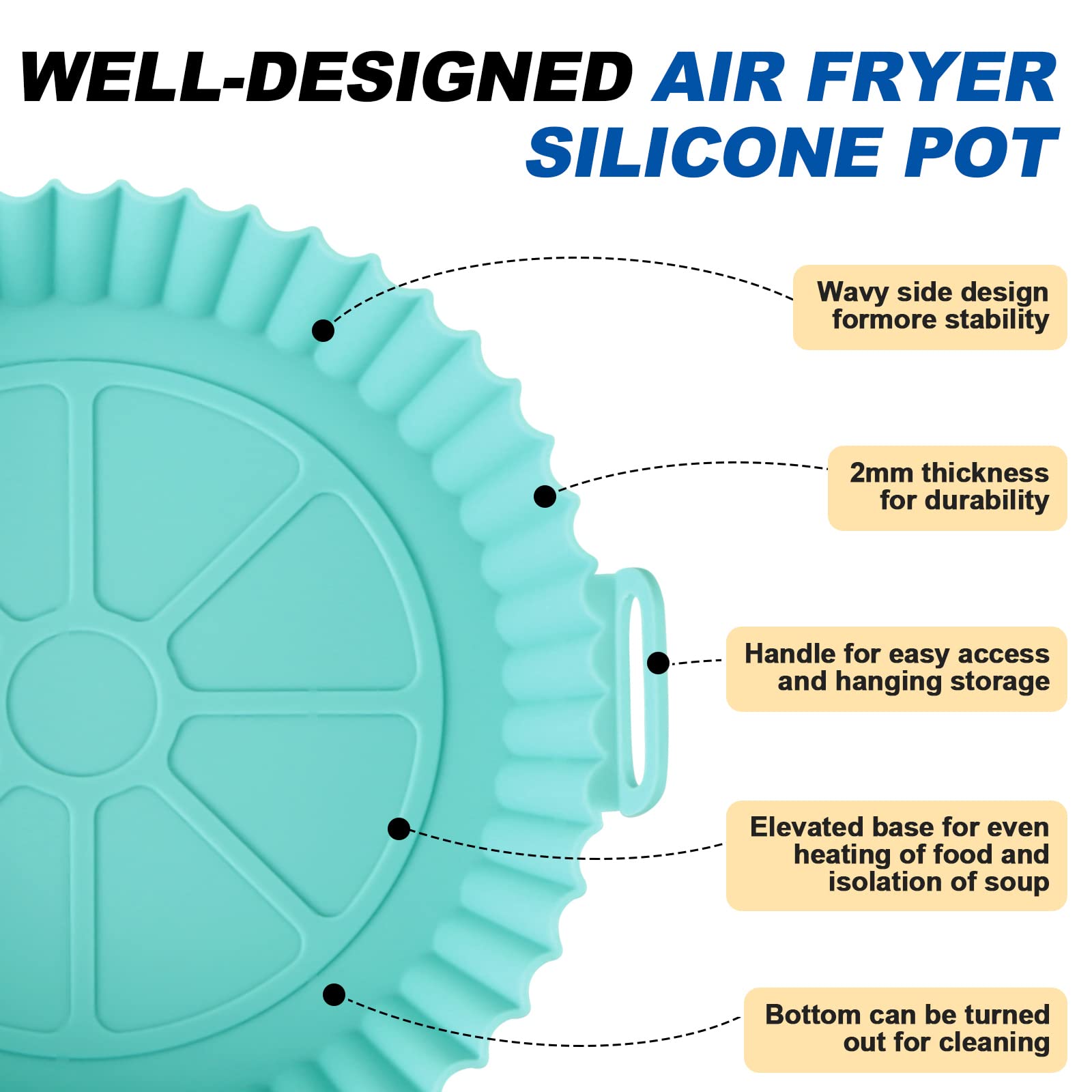 WELL-DESIGNED AIR FRYER SILICONE POT

Wavy side design formore stability

2mm thickness for durability

Handle for easy access and hanging storage

Elevated base for even heating of food and isolation of soup

Bottom can be turned out for cleaning